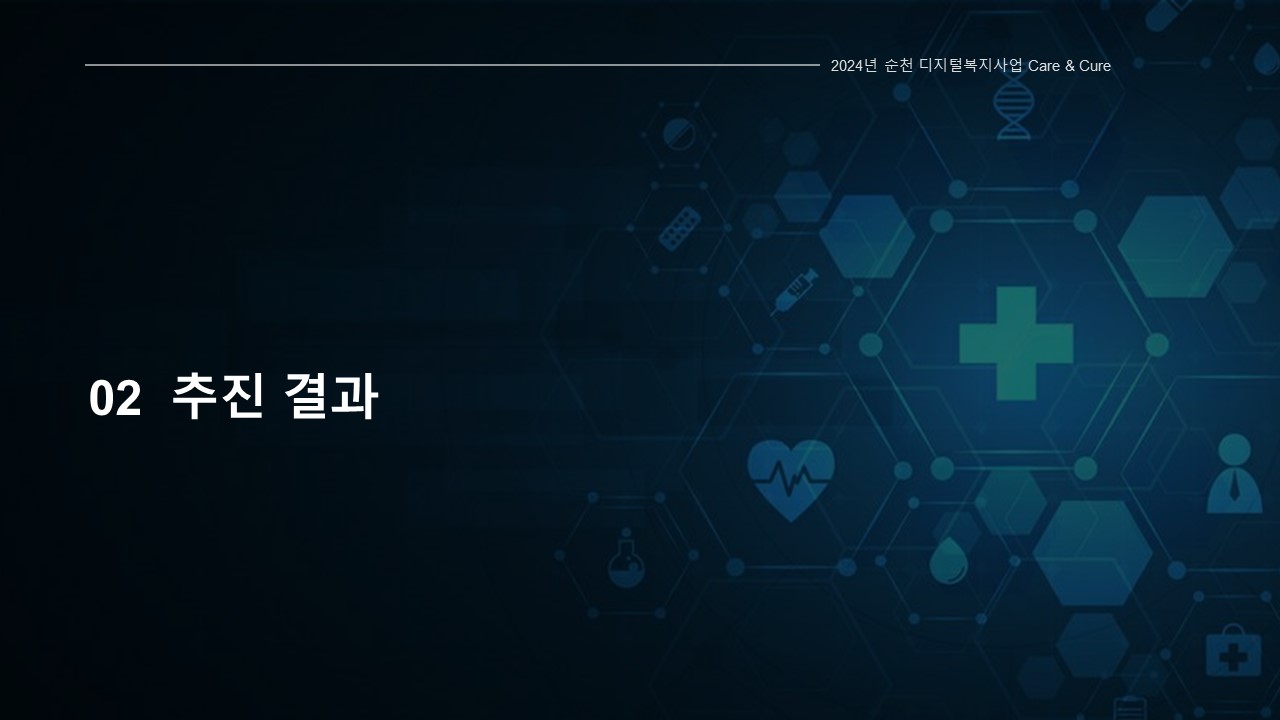 2024년 순천 디지털복지사업 Care & Cure

02 추진 결과